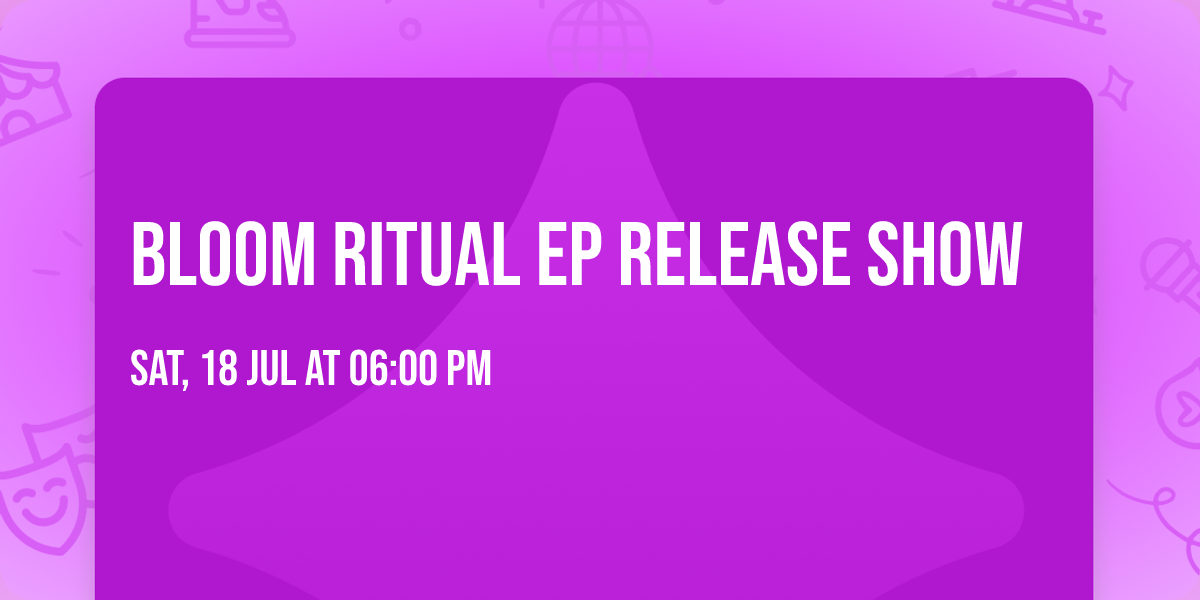 BLOOM RITUAL EP RELEASE SHOW

SAT, 18 JUL AT 06:00 PM